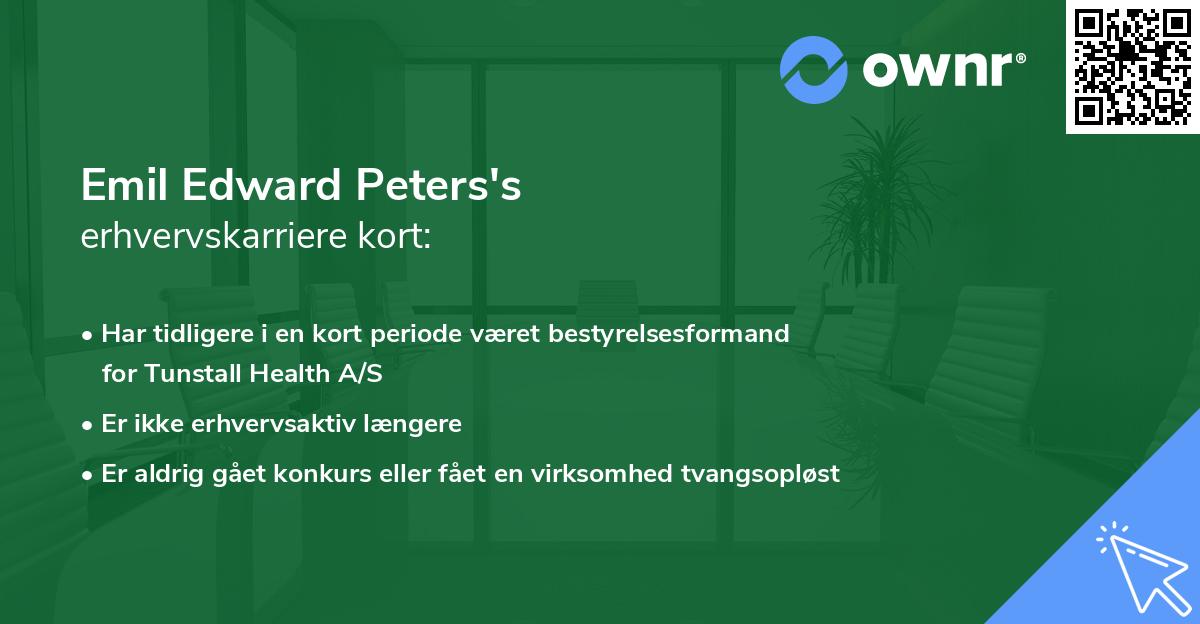 ownr®

Emil Edward Peters's
erhvervskarriere kort:

• Har tidligere i en kort periode været bestyrelsesformand for Tunstall Health A/S
• Er ikke erhvervsaktiv længere
• Er aldrig gået konkurs eller fået en virksomhed tvangsopløst